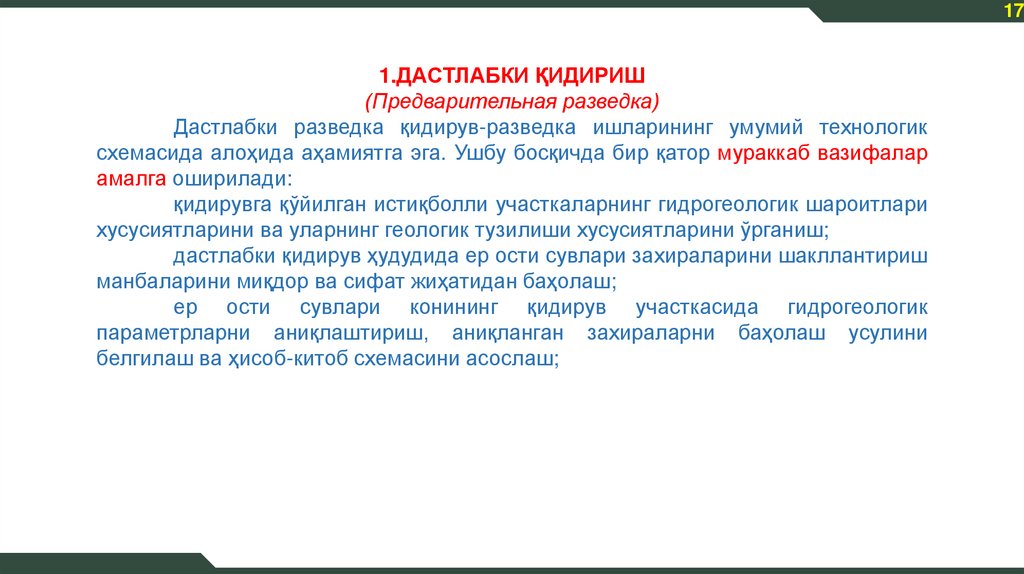 17

1.ДАСТЛАБКИ ҚИДИРИШ
(Предварительная разведка)

Дастлабки разведка қидирув-разведка ишларининг умумий технологик схемасида алоҳида аҳамиятга эга. Ушбу босқичда бир қатор мураккаб вазифалар амалга оширилади:

қидирувга қўйилган истиқболли участкаларнинг гидрогеологик шароитлари хусусиятларини ва уларнинг геологик тузилиши хусусиятларини ўрганиш;

дастлабки қидирув ҳудудида ер ости сувлари захираларини шакллантириш манбаларини миқдор ва сифат жиҳатидан баҳолаш;

ер ости сувлари конининг қидирув участкасида гидрогеологик параметрларни аниқлаштириш, аниқланган захираларни баҳолаш усулини белгилаш ва ҳисоб-китоб схемасини асослаш;